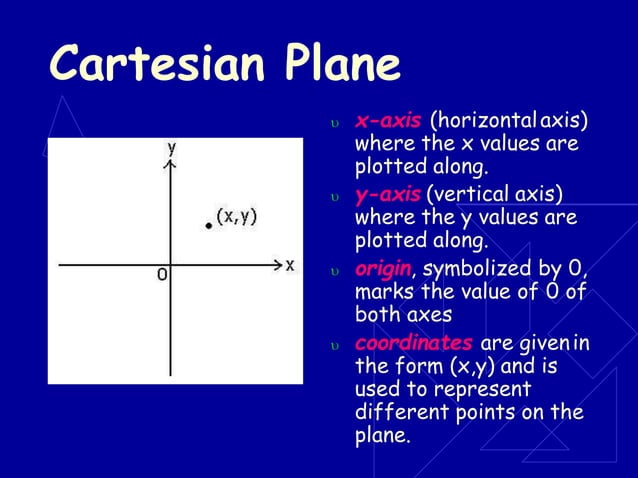 Cartesian Plane

y

(x,y)

0

x

υ x-axis (horizontal axis) where the x values are plotted along.

υ y-axis (vertical axis) where the y values are plotted along.

υ origin, symbolized by 0, marks the value of 0 of both axes

υ coordinates are given in the form (x,y) and is used to represent different points on the plane.